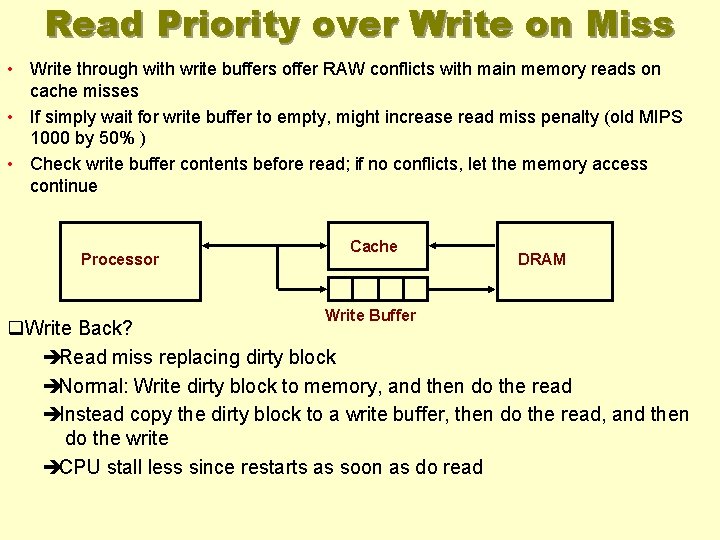 Read Priority over Write on Miss

• Write through with write buffers offer RAW conflicts with main memory reads on cache misses
• If simply wait for write buffer to empty, might increase read miss penalty (old MIPS 1000 by 50% )
• Check write buffer contents before read; if no conflicts, let the memory access continue

Processor

Cache

DRAM

Write Buffer

❑Write Back?
➔Read miss replacing dirty block
➔Normal: Write dirty block to memory, and then do the read
➔Instead copy the dirty block to a write buffer, then do the read, and then do the write
➔CPU stall less since restarts as soon as do read